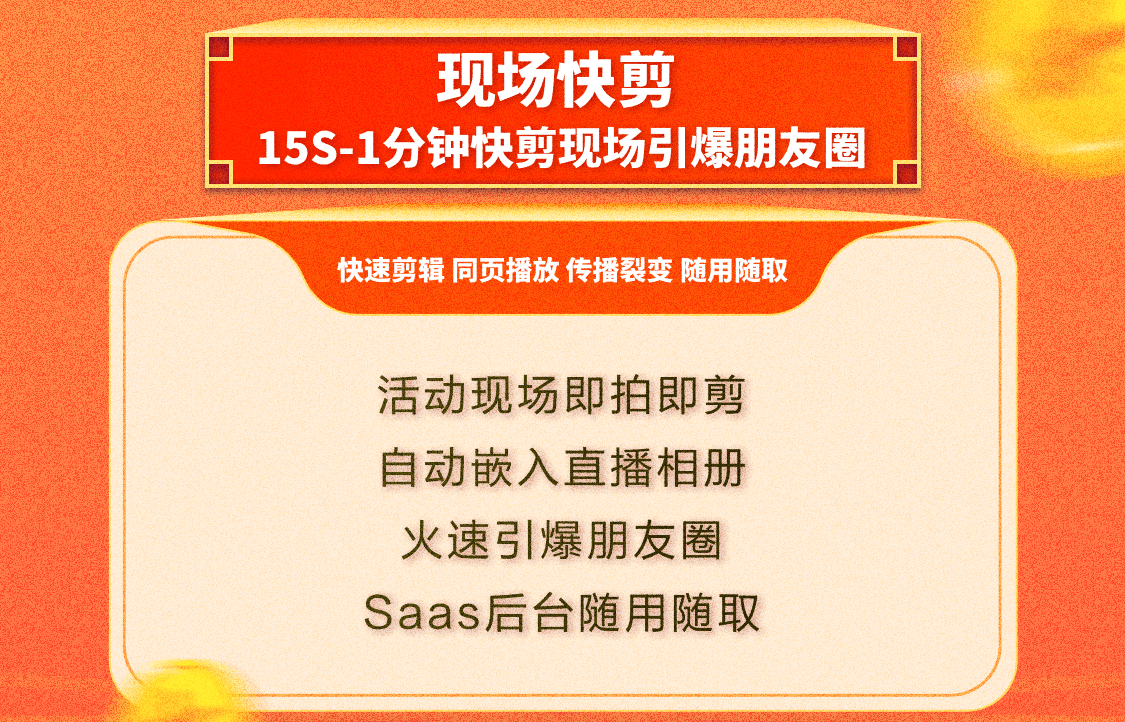 现场快剪
15S-1分钟快剪现场引爆朋友圈

快速剪辑 同页播放 传播裂变 随用随取

活动现场即拍即剪
自动嵌入直播相册
火速引爆朋友圈
Saas后台随用随取